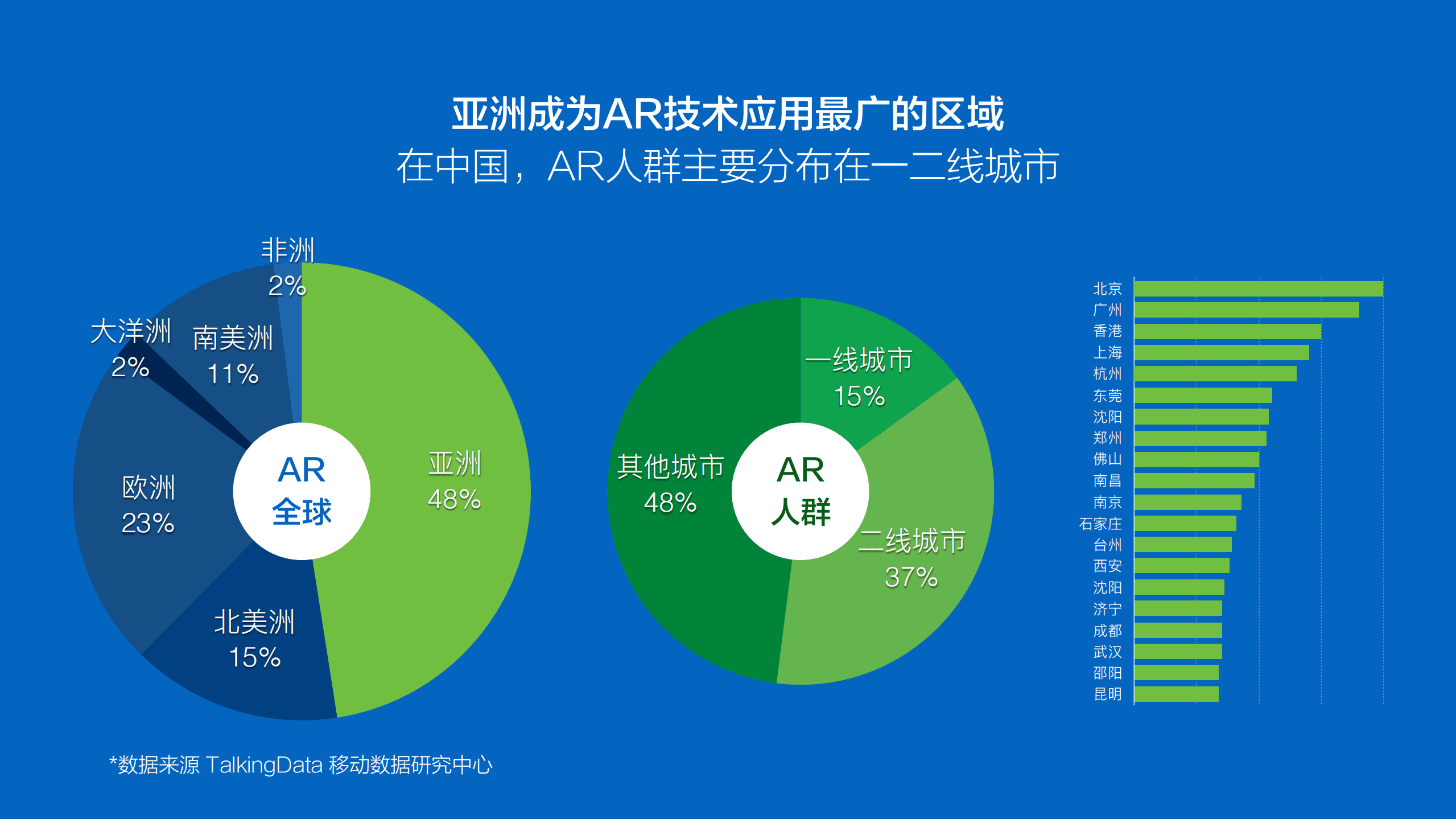 亚洲成为AR技术应用最广的区域
在中国，AR人群主要分布在一二线城市

非洲
2%
大洋洲
2%
南美洲
11%
欧洲
23%
AR
全球
亚洲
48%
北美洲
15%

一线城市
15%
其他城市
48%
AR
人群
二线城市
37%

北京
广州
香港
上海
杭州
东莞
沈阳
郑州
佛山
南昌
南京
石家庄
台州
西安
沈阳
济宁
成都
武汉
邵阳
昆明

*数据来源 TalkingData 移动数据研究中心